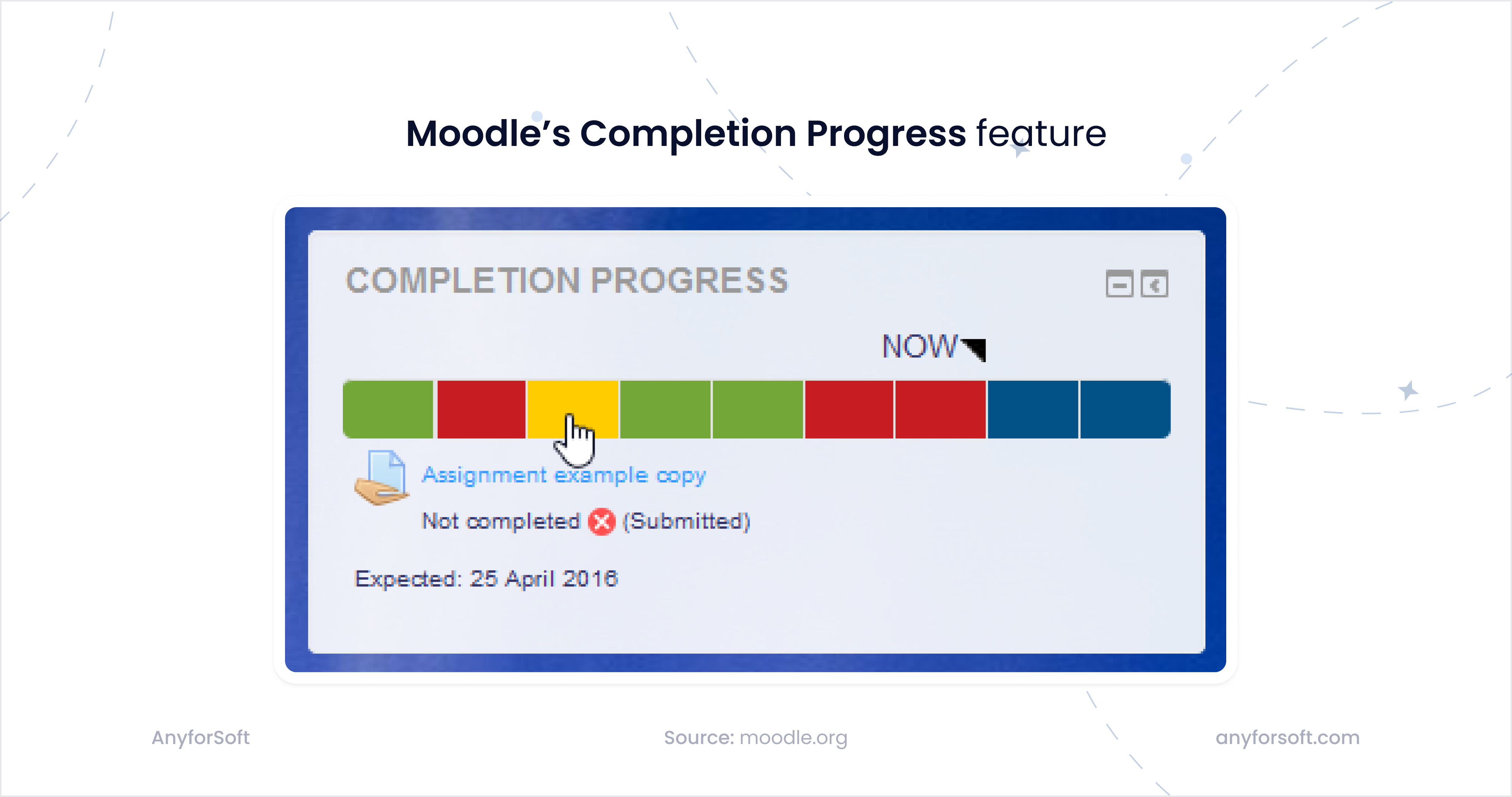 Moodle's Completion Progress feature

COMPLETION PROGRESS

NOW

Assignment example copy

Not completed (Submitted)

Expected: 25 April 2016

AnyforSoft

Source: moodle.org

anyforsoft.com